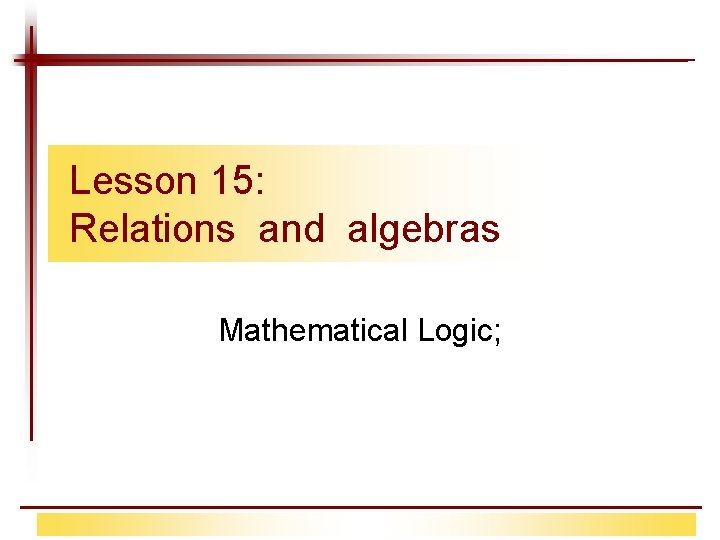 Lesson 15:
Relations and algebras

Mathematical Logic;